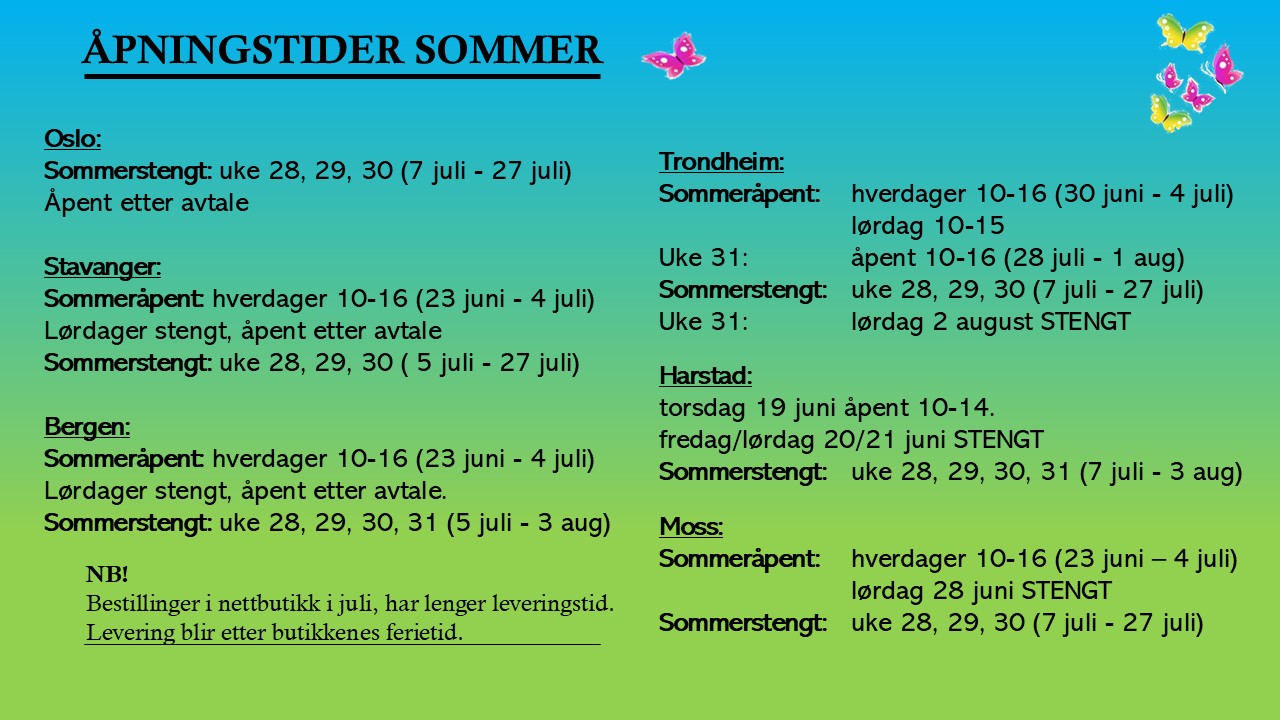 ÅPNINGSTIDER SOMMER

Oslo:
Sommerstengt: uke 28, 29, 30 (7 juli - 27 juli)
Åpent etter avtale

Stavanger:
Sommeråpent: hverdager 10-16 (23 juni - 4 juli)
Lørdager stengt, åpent etter avtale
Sommerstengt: uke 28, 29, 30 ( 5 juli - 27 juli)

Bergen:
Sommeråpent: hverdager 10-16 (23 juni - 4 juli)
Lørdager stengt, åpent etter avtale.
Sommerstengt: uke 28, 29, 30, 31 (5 juli - 3 aug)

NB!
Bestillinger i nettbutikk i juli, har lenger leveringstid.
Levering blir etter butikkenes ferietid.

Trondheim:
Sommeråpent: hverdager 10-16 (30 juni - 4 juli)
lørdag 10-15
Uke 31: åpent 10-16 (28 juli - 1 aug)
Sommerstengt: uke 28, 29, 30 (7 juli - 27 juli)
Uke 31: lørdag 2 august STENGT

Harstad:
torsdag 19 juni åpent 10-14.
fredag/lørdag 20/21 juni STENGT
Sommerstengt: uke 28, 29, 30, 31 (7 juli - 3 aug)

Moss:
Sommeråpent: hverdager 10-16 (23 juni – 4 juli)
lørdag 28 juni STENGT
Sommerstengt: uke 28, 29, 30 (7 juli - 27 juli)